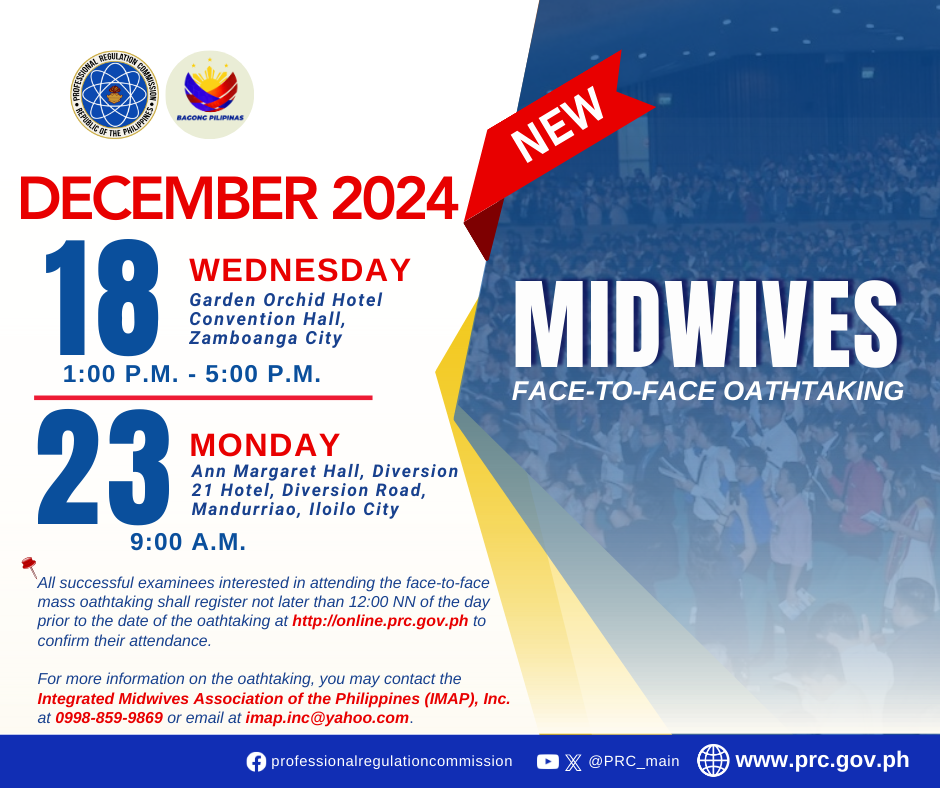 PROFESSIONAL REGULATION COMMISSION
REPUBLIC OF THE PHILIPPINES

BAGONG PILIPINAS

NEW

DECEMBER 2024

18
WEDNESDAY
Garden Orchid Hotel Convention Hall, Zamboanga City
1:00 P.M. - 5:00 P.M.

23
MONDAY
Ann Margaret Hall, Diversion 21 Hotel, Diversion Road, Mandurriao, Iloilo City
9:00 A.M.

MIDWIVES
FACE-TO-FACE OATHTAKING

All successful examinees interested in attending the face-to-face mass oathtaking shall register not later than 12:00 NN of the day prior to the date of the oathtaking at http://online.prc.gov.ph to confirm their attendance.

For more information on the oathtaking, you may contact the Integrated Midwives Association of the Philippines (IMAP), Inc. at 0998-859-9869 or email at imap.inc@yahoo.com.

professionalregulationcommission
@PRC_main
www.prc.gov.ph